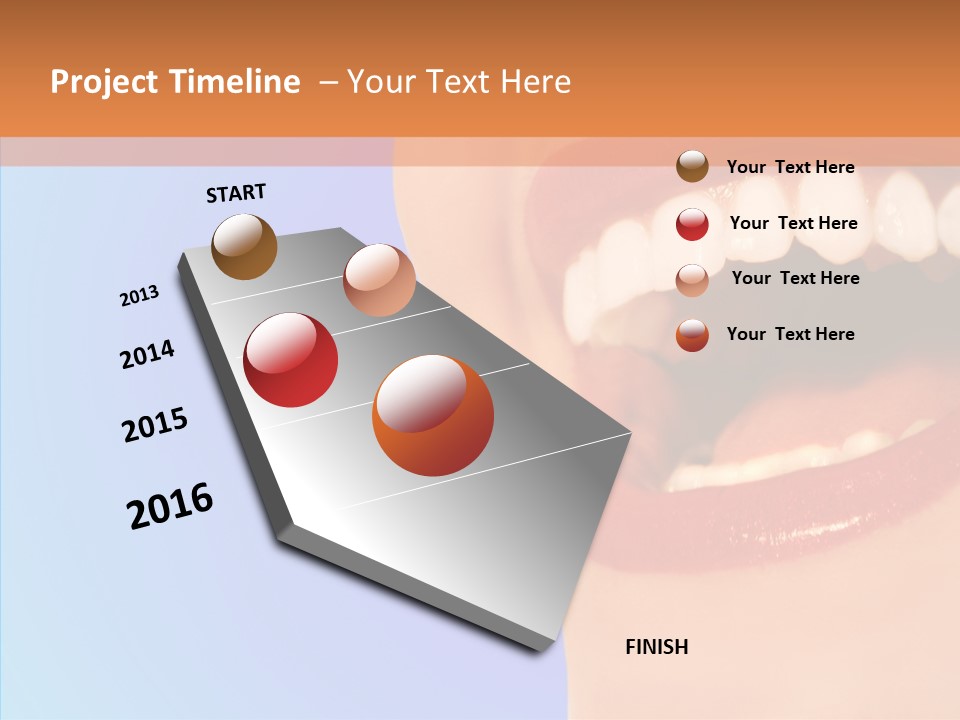 Project Timeline – Your Text Here

START

2013

2014

2015

2016

Your Text Here

Your Text Here

Your Text Here

Your Text Here

FINISH